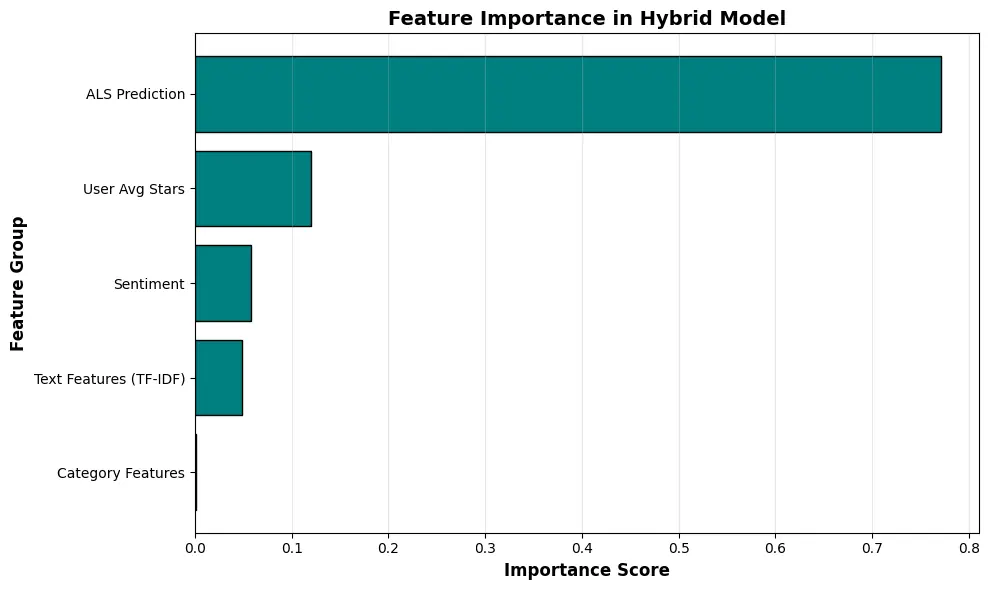 Feature Importance in Hybrid Model

Feature Group

ALS Prediction
User Avg Stars
Sentiment
Text Features (TF-IDF)
Category Features

0.0
0.1
0.2
0.3
0.4
0.5
0.6
0.7
0.8

Importance Score